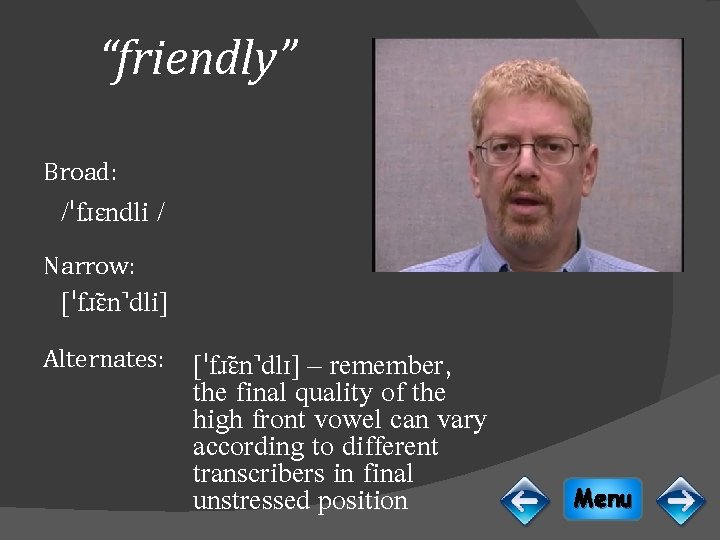 “friendly”

Broad:
/ˈfɹɛndli /

Narrow:
[ˈfɹɛ̃n˺dli]

Alternates: [ˈfɹɛ̃n˺dlɪ] – remember, the final quality of the high front vowel can vary according to different transcribers in final unstressed position

Menu